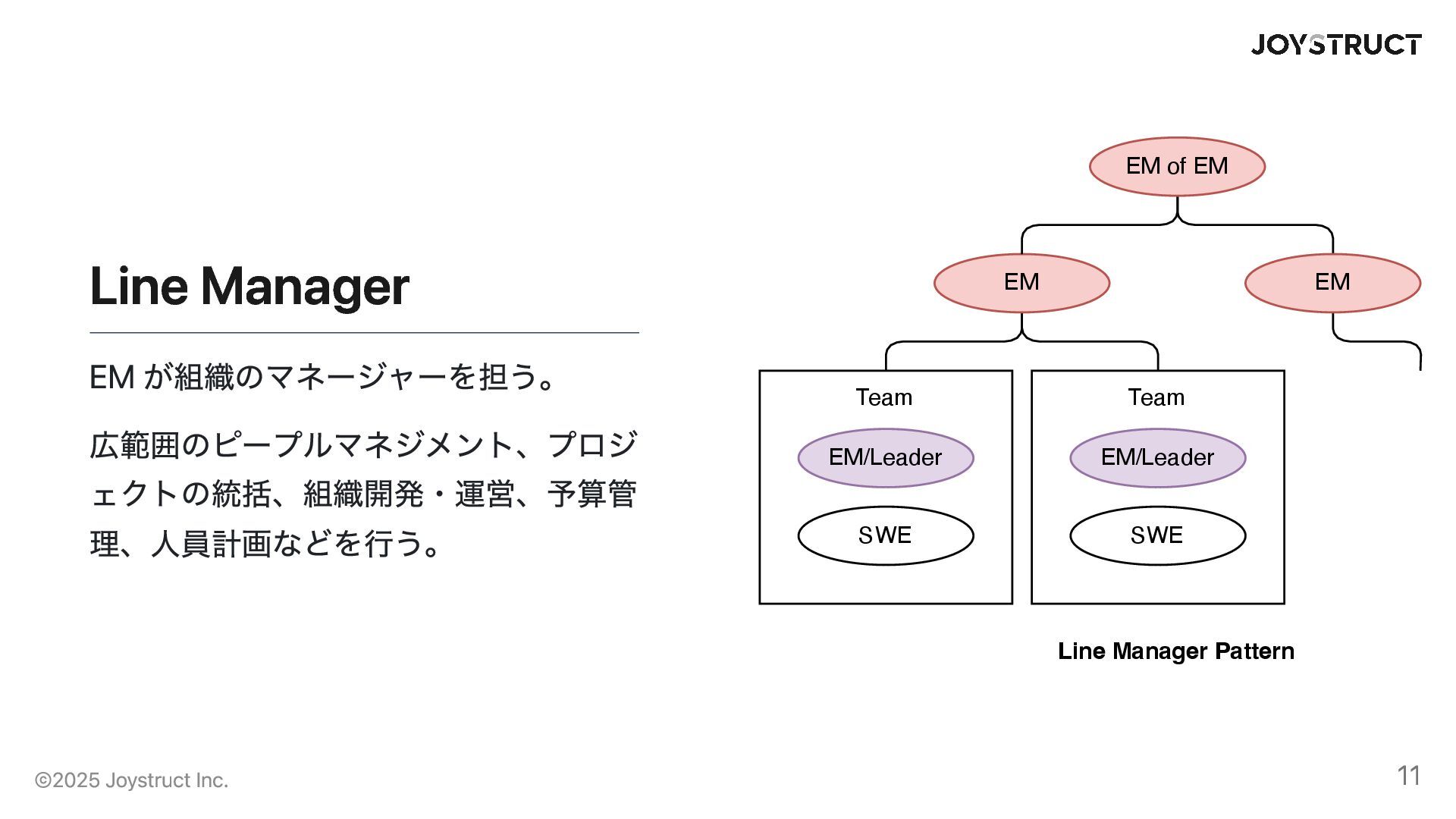 JOYSTRUCT

Line Manager

EM が組織のマネージャーを担う。

広範囲のピープルマネジメント、プロジェクトの統括、組織開発・運営、予算管理、人員計画などを行う。

EM of EM

EM

EM

Team

EM/Leader

SWE

Team

EM/Leader

SWE

Line Manager Pattern

©2025 Joystruct Inc.

11